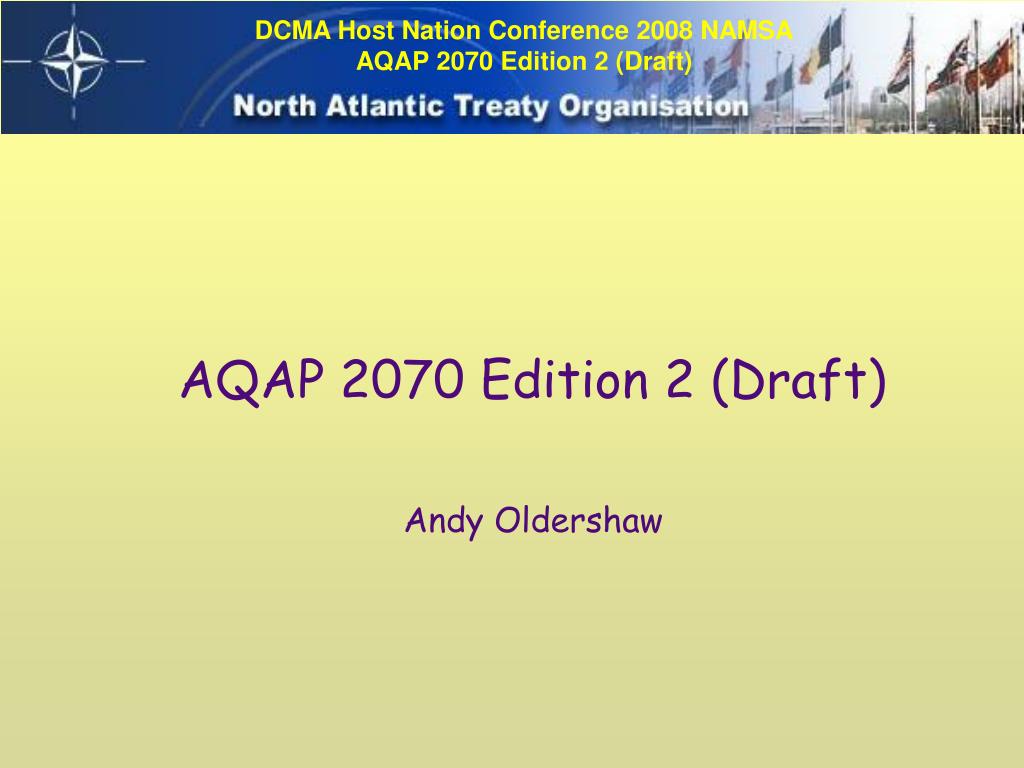 DCMA Host Nation Conference 2008 NAMSA
AQAP 2070 Edition 2 (Draft)

North Atlantic Treaty Organisation

AQAP 2070 Edition 2 (Draft)

Andy Oldershaw